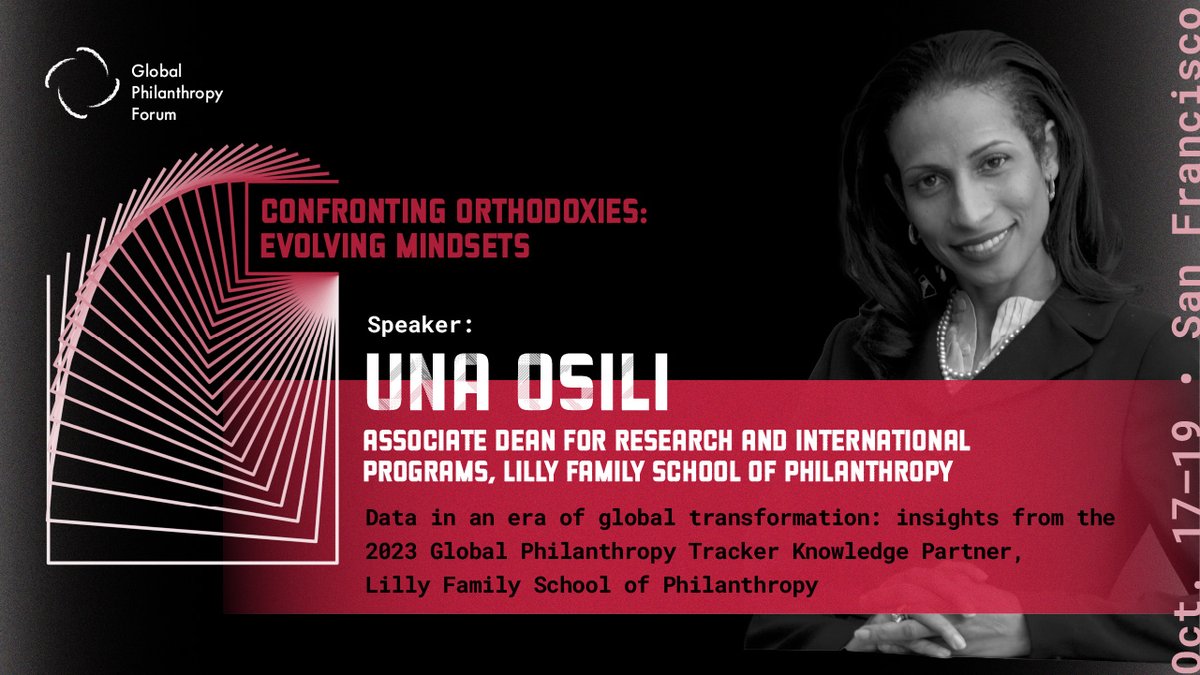 Global Philanthropy Forum

CONFRONTING ORTHODOXIES: EVOLVING MINDSETS

Speaker:

UNA OSILI

ASSOCIATE DEAN FOR RESEARCH AND INTERNATIONAL PROGRAMS, LILLY FAMILY SCHOOL OF PHILANTHROPY

Data in an era of global transformation: insights from the 2023 Global Philanthropy Tracker Knowledge Partner, Lilly Family School of Philanthropy

Oct. 17-19 • San Francisco